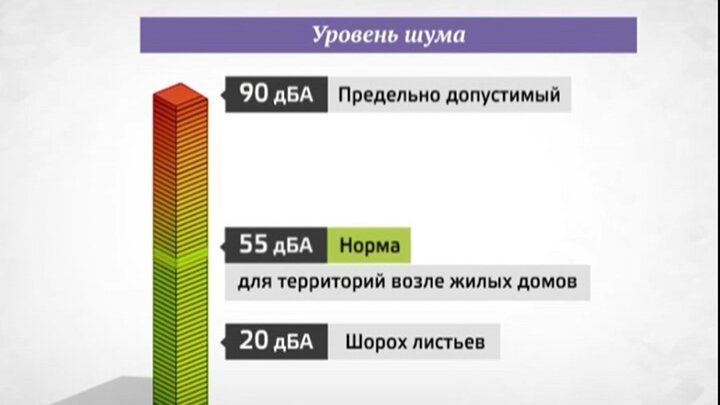 Уровень шума

90 дБА Предельно допустимый

55 дБА Норма
для территорий возле жилых домов

20 дБА Шорох листьев